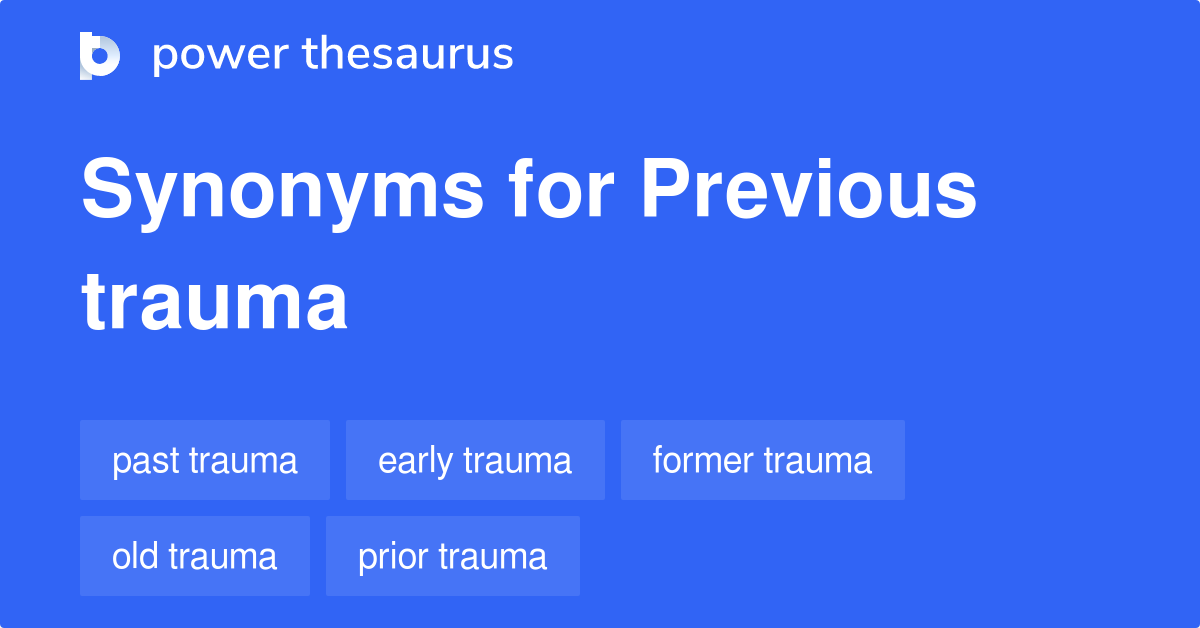 power thesaurus

Synonyms for Previous trauma

past trauma
early trauma
former trauma
old trauma
prior trauma